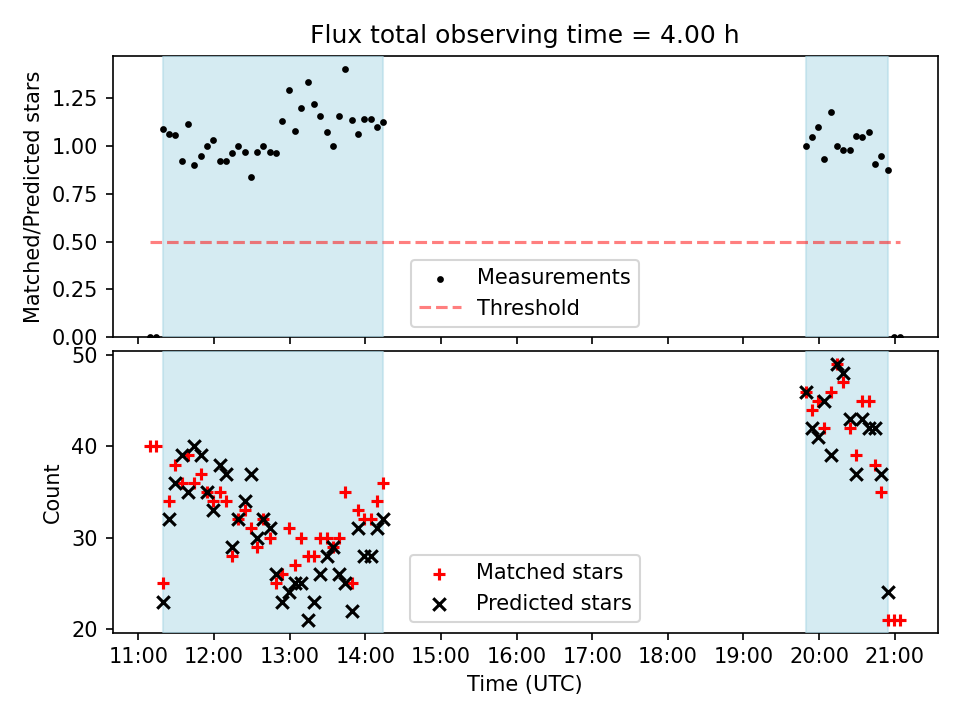 Flux total observing time = 4.00 h

Matched/Predicted stars

1.25
1.00
0.75
0.50
0.25
0.00

Measurements
Threshold

Count

50
40
30
20

Matched stars
Predicted stars

11:00 12:00 13:00 14:00 15:00 16:00 17:00 18:00 19:00 20:00 21:00

Time (UTC)